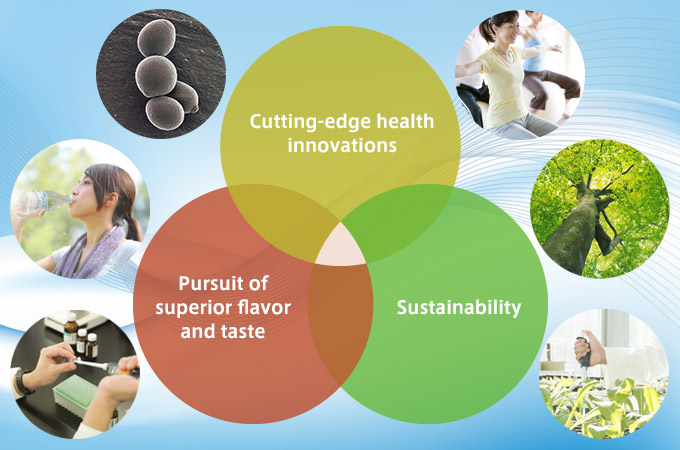 Cutting-edge health innovations

Pursuit of superior flavor and taste

Sustainability